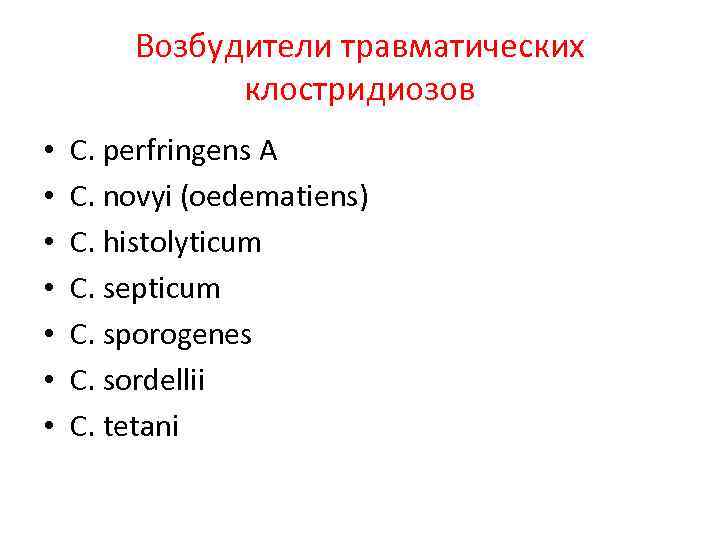 Возбудители травматических клостридиозов

• C. perfringens A
• C. novyi (oedematiens)
• C. histolyticum
• C. septicum
• C. sporogenes
• C. sordellii
• C. tetani